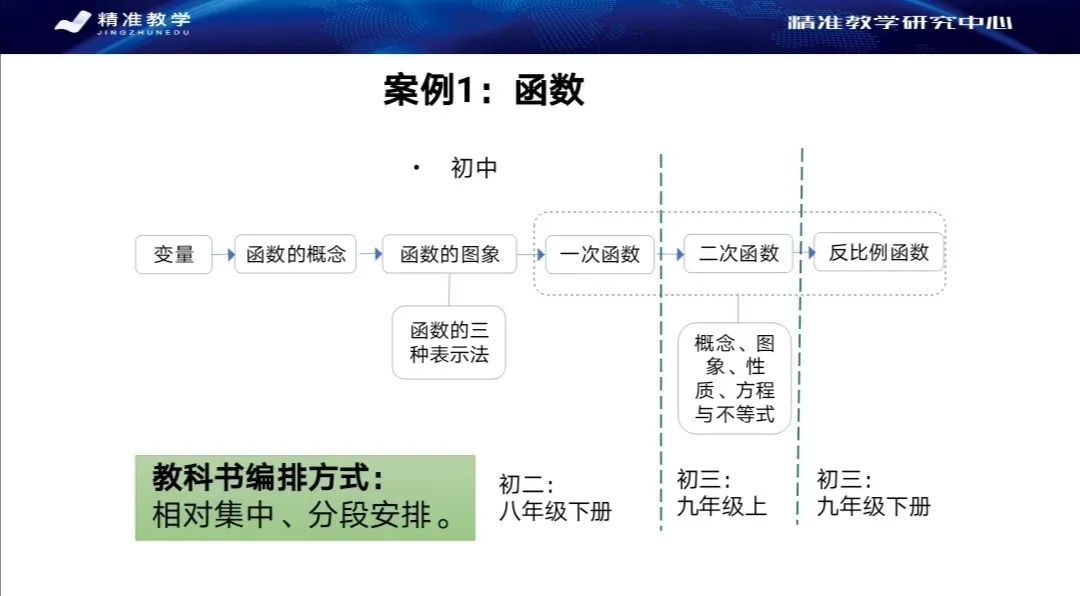 精准教学
JINGZHUNEDU

精准教学研究中心

案例1：函数

· 初中

变量

函数的概念

函数的图象

一次函数

二次函数

反比例函数

函数的三种表示法

概念、图象、性质、方程与不等式

教科书编排方式：
相对集中、分段安排。

初二：
八年级下册

初三：
九年级上

初三：
九年级下册